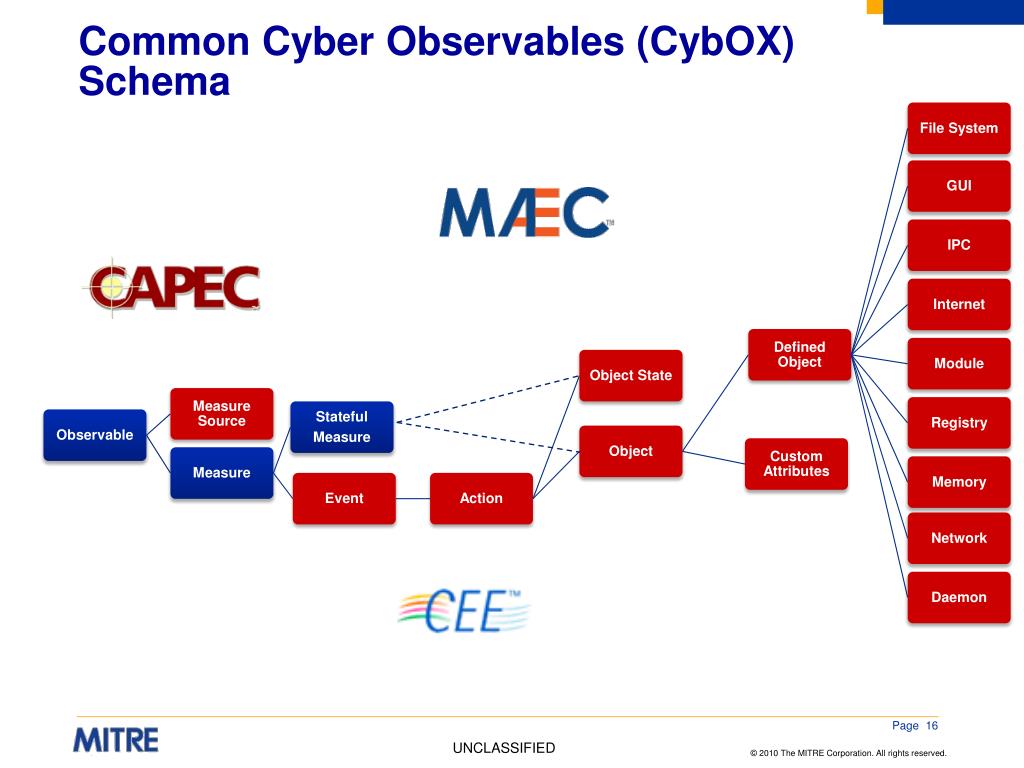 Common Cyber Observables (CybOX) Schema

MAEC™

CAPEC

Observable

Measure Source

Measure

Stateful Measure

Event

Action

Object State

Object

Defined Object

Custom Attributes

File System

GUI

IPC

Internet

Module

Registry

Memory

Network

Daemon

CEE™

MITRE

UNCLASSIFIED

Page 16

© 2010 The MITRE Corporation. All rights reserved.